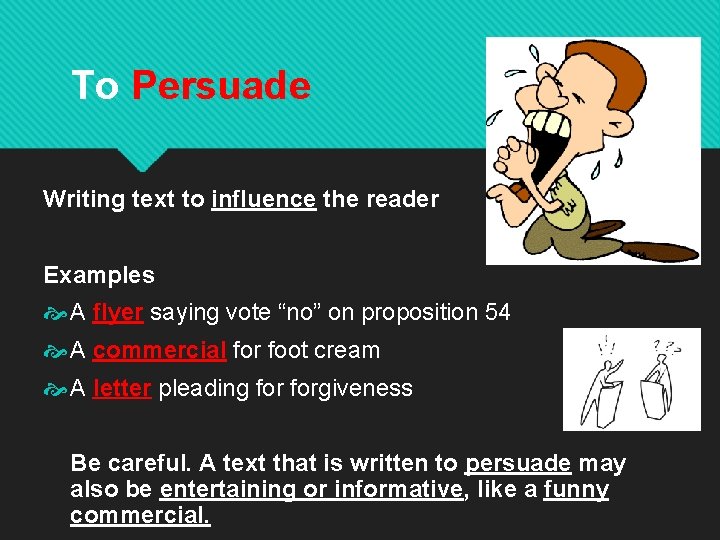 To Persuade

Writing text to influence the reader

Examples

A flyer saying vote “no” on proposition 54

A commercial for foot cream

A letter pleading for forgiveness

Be careful. A text that is written to persuade may also be entertaining or informative, like a funny commercial.